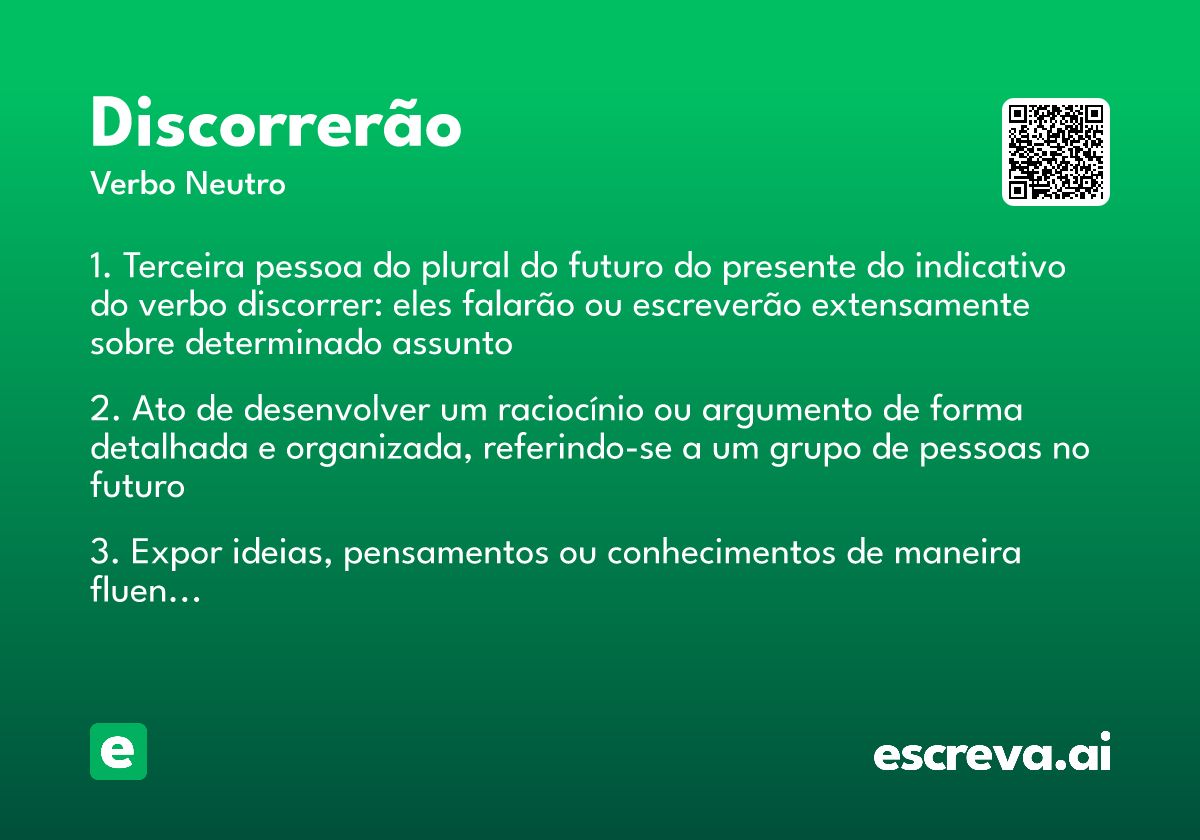 Discorrerão

Verbo Neutro

1. Terceira pessoa do plural do futuro do presente do indicativo do verbo discorrer: eles falarão ou escreverão extensamente sobre determinado assunto

2. Ato de desenvolver um raciocínio ou argumento de forma detalhada e organizada, referindo-se a um grupo de pessoas no futuro

3. Expor ideias, pensamentos ou conhecimentos de maneira fluen...

e

escreva.ai